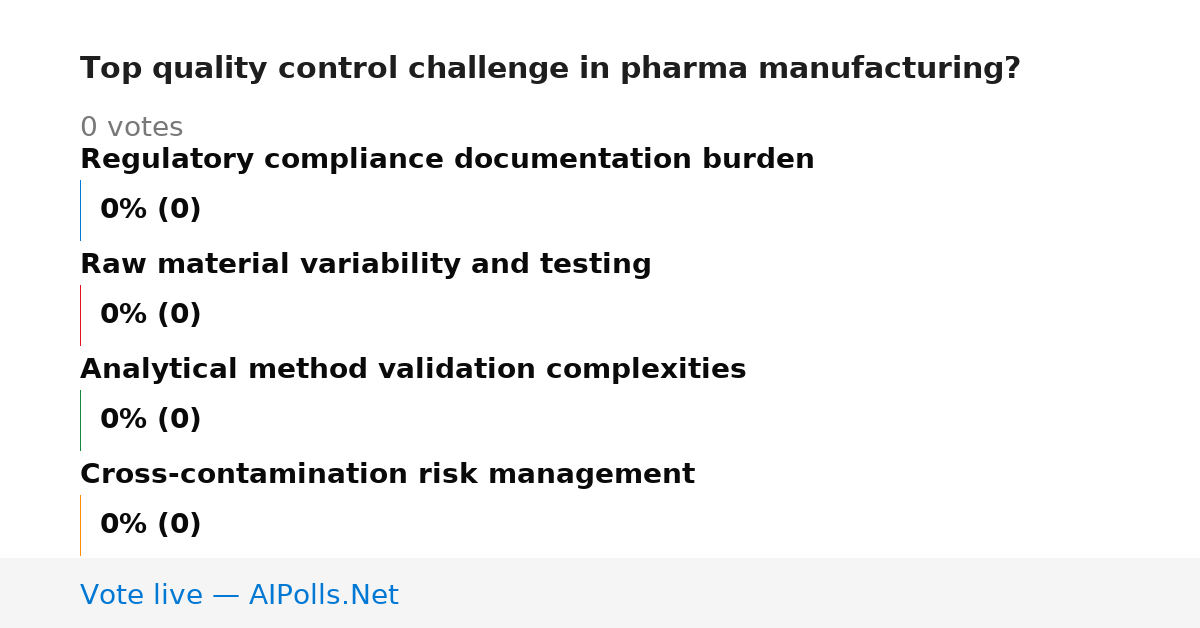 Top quality control challenge in pharma manufacturing?

0 votes

Regulatory compliance documentation burden

0% (0)

Raw material variability and testing

0% (0)

Analytical method validation complexities

0% (0)

Cross-contamination risk management

0% (0)

Vote live — AIPolls.Net